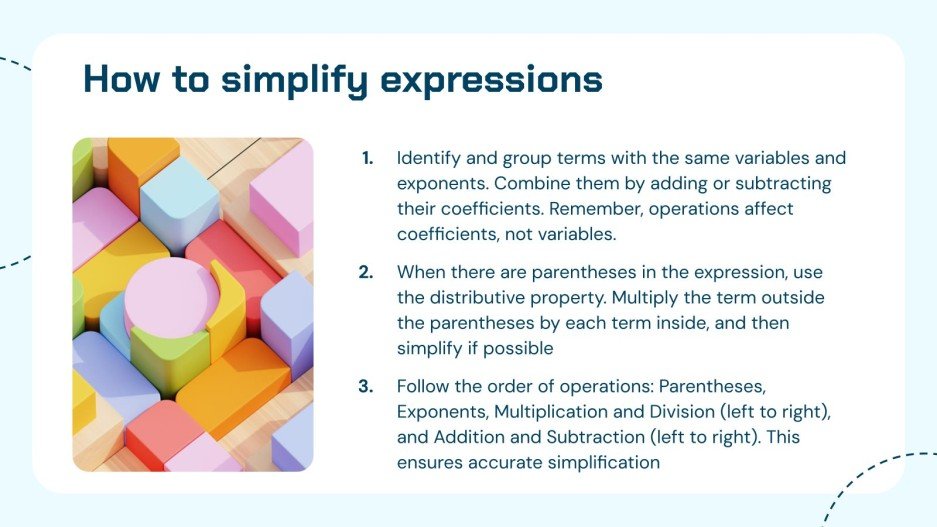 How to simplify expressions

1. Identify and group terms with the same variables and exponents. Combine them by adding or subtracting their coefficients. Remember, operations affect coefficients, not variables.

2. When there are parentheses in the expression, use the distributive property. Multiply the term outside the parentheses by each term inside, and then simplify if possible

3. Follow the order of operations: Parentheses, Exponents, Multiplication and Division (left to right), and Addition and Subtraction (left to right). This ensures accurate simplification